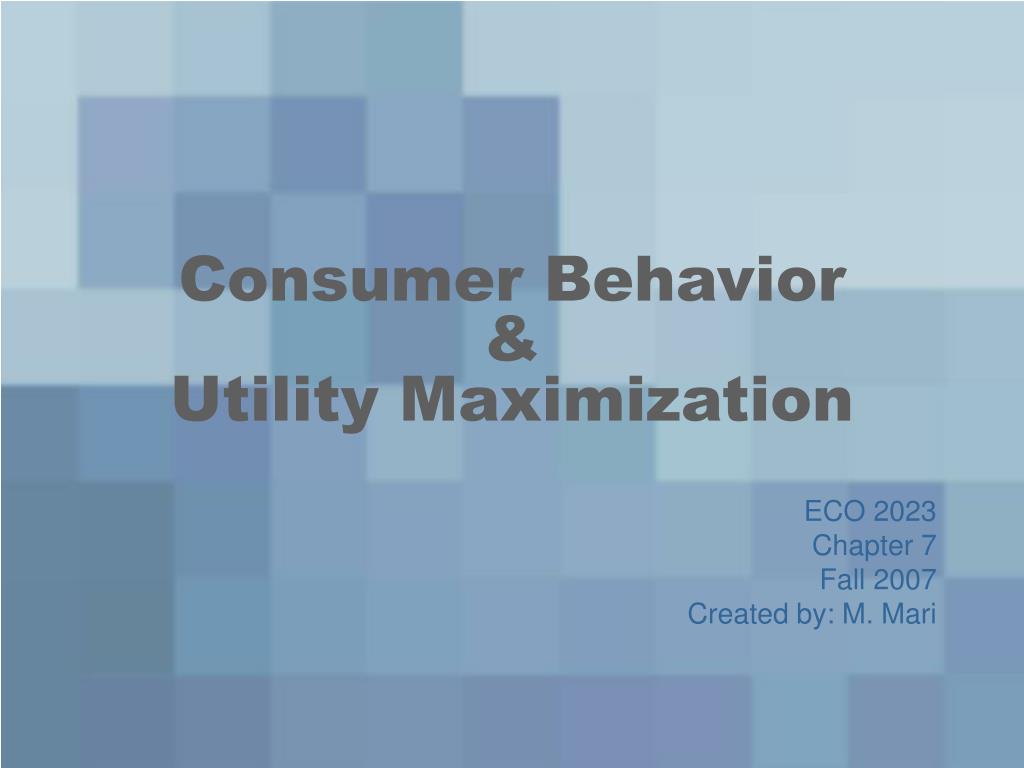 Consumer Behavior
&
Utility Maximization

ECO 2023
Chapter 7
Fall 2007
Created by: M. Mari